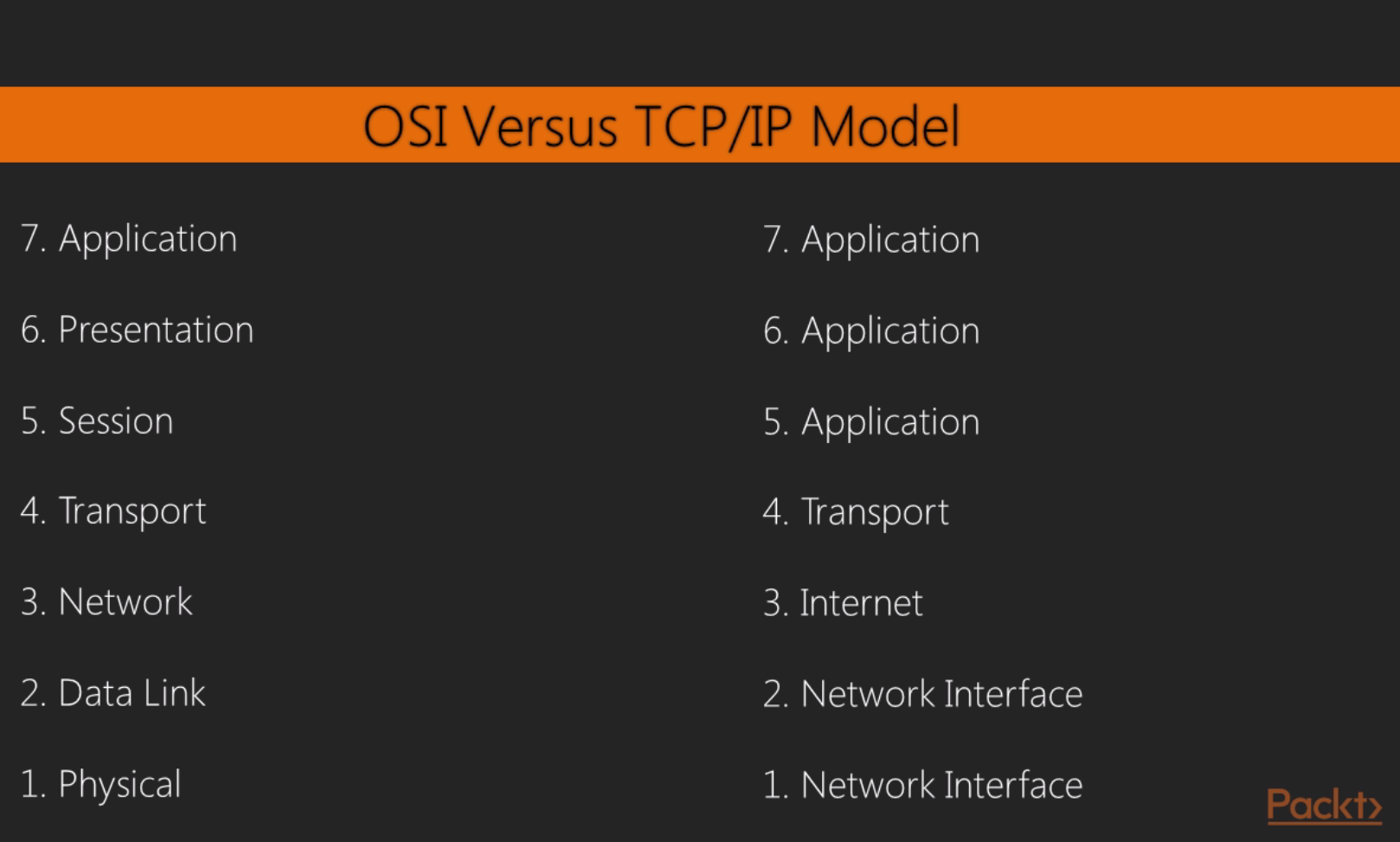 OSI Versus TCP/IP Model

7. Application

6. Presentation

5. Session

4. Transport

3. Network

2. Data Link

1. Physical

7. Application

6. Application

5. Application

4. Transport

3. Internet

2. Network Interface

1. Network Interface

Packt>